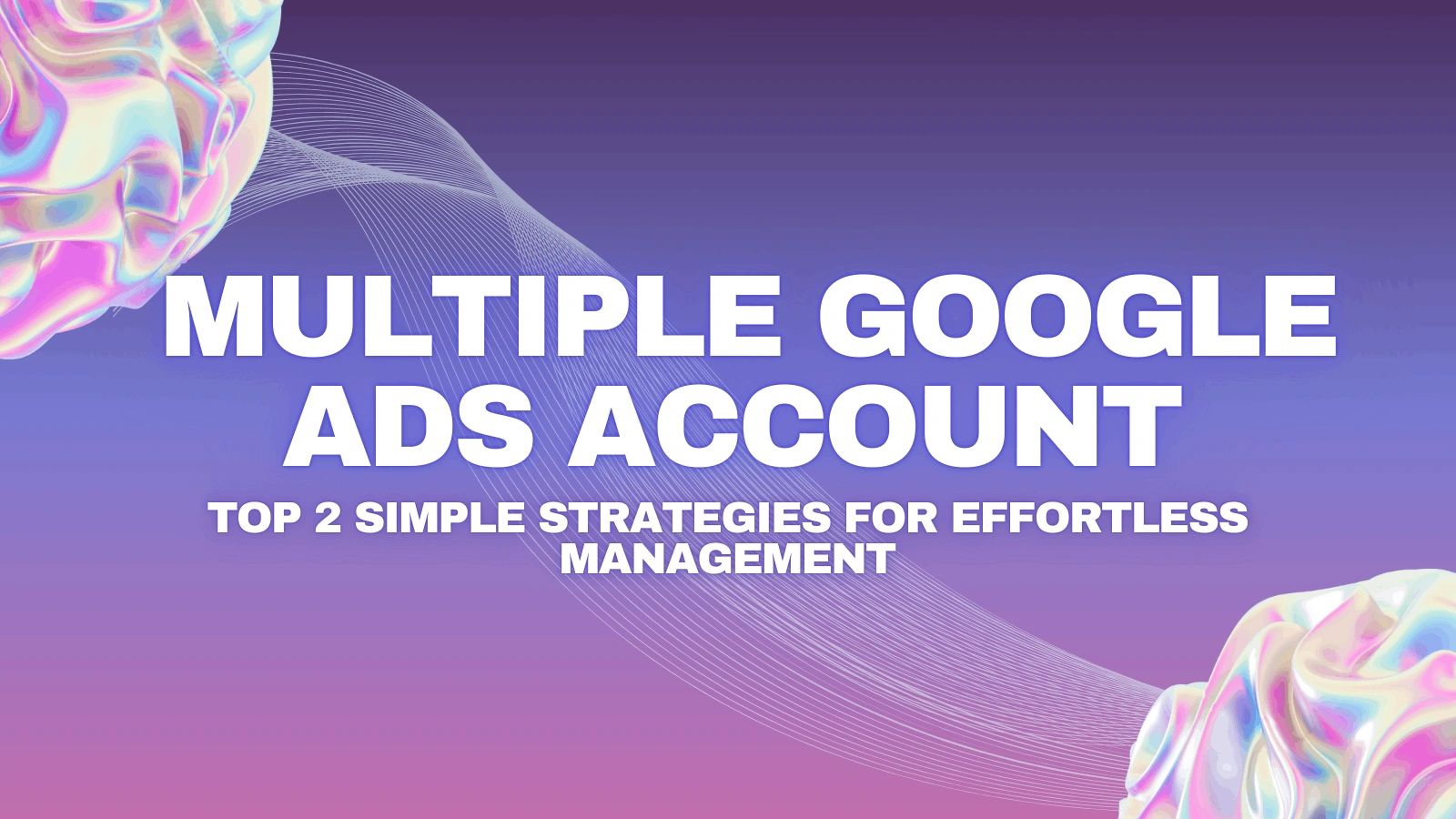 MULTIPLE GOOGLE ADS ACCOUNT

TOP 2 SIMPLE STRATEGIES FOR EFFORTLESS MANAGEMENT